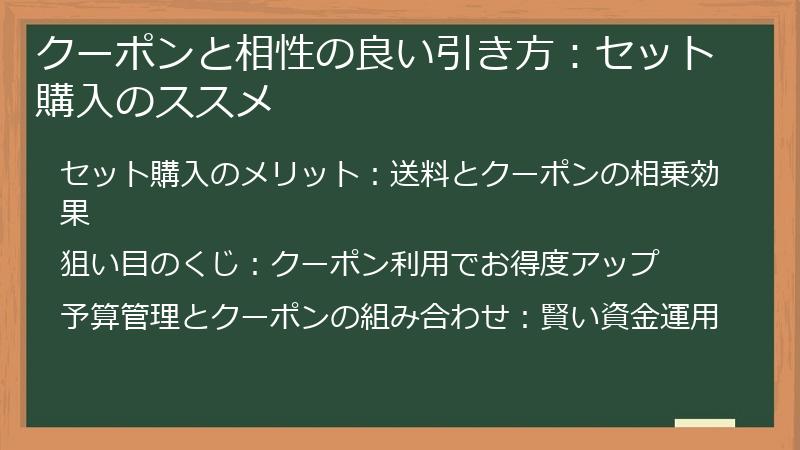 クーポンと相性の良い引き方：セット購入のススメ

セット購入のメリット：送料とクーポンの相乗効果

狙い目のくじ：クーポン利用でお得度アップ

予算管理とクーポンの組み合わせ：賢い資金運用